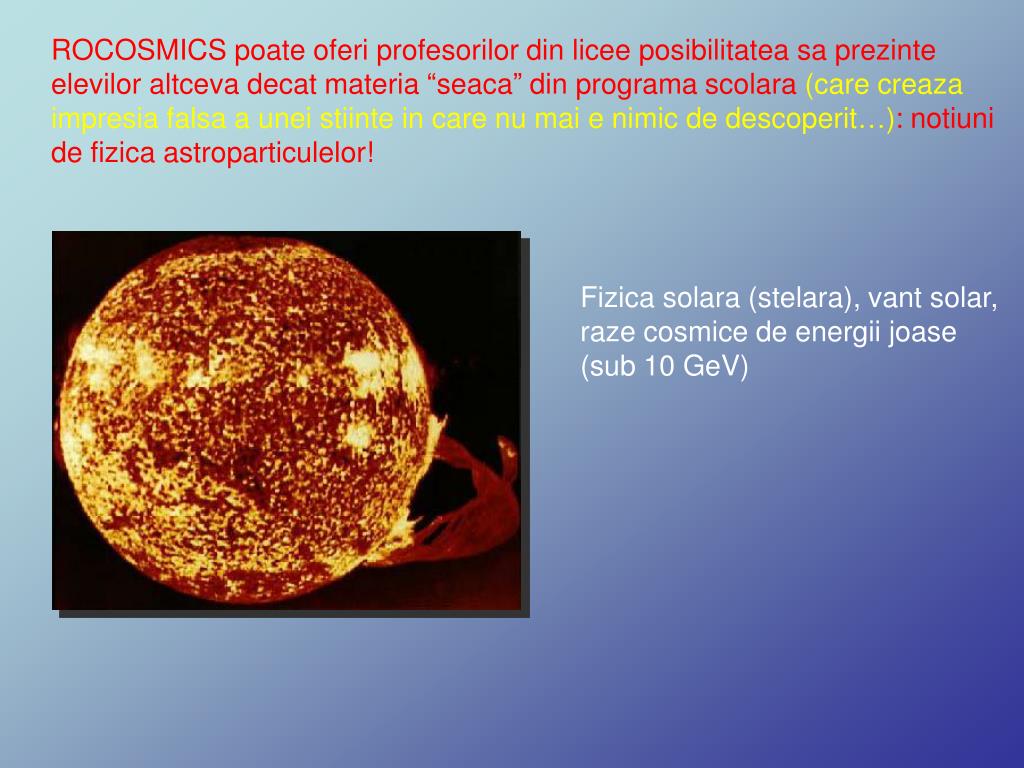 ROCOSMICS poate oferi profesorilor din licee posibilitatea sa prezinte elevilor altceva decat materia “seaca” din programa scolara (care creaza impresia falsa a unei stiinte in care nu mai e nimic de descoperit…): notiuni de fizica astroparticulelor!

Fizica solara (stelara), vant solar, raze cosmice de energii joase (sub 10 GeV)